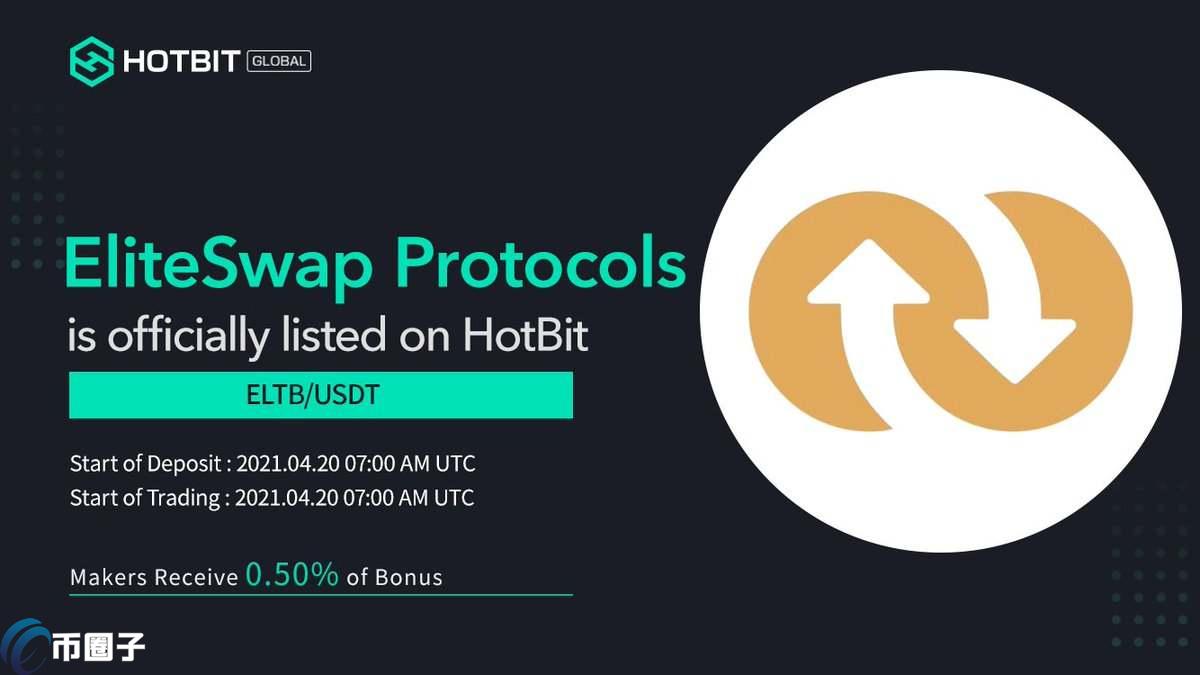 HOTBIT GLOBAL

EliteSwap Protocols
is officially listed on HotBit

ELTB/USDT

Start of Deposit : 2021.04.20 07:00 AM UTC
Start of Trading : 2021.04.20 07:00 AM UTC

Makers Receive 0.50% of Bonus

币圈子